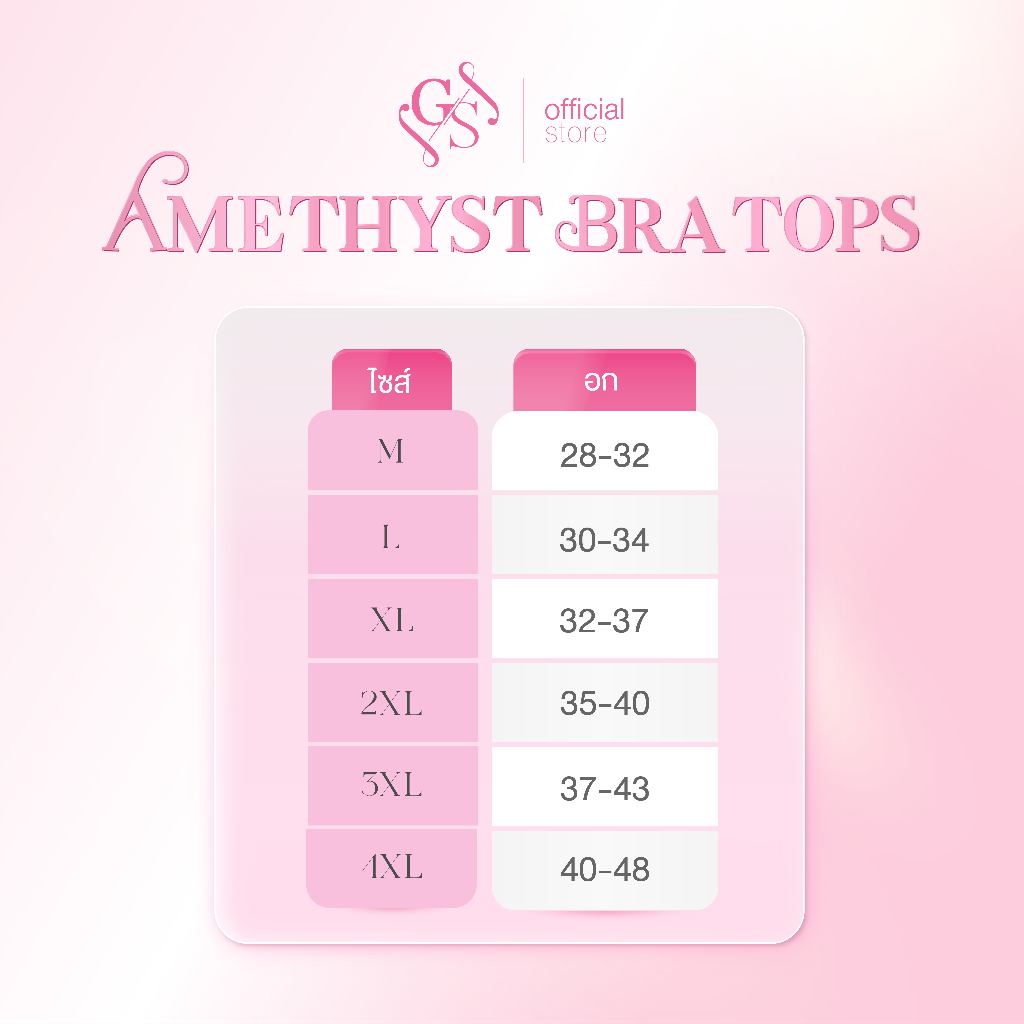 GS official store

AMETHYST BRA TOPS

| ไซส์ | อก |
|---|---|
| M | 28-32 |
| L | 30-34 |
| XL | 32-37 |
| 2XL | 35-40 |
| 3XL | 37-43 |
| 4XL | 40-48 |